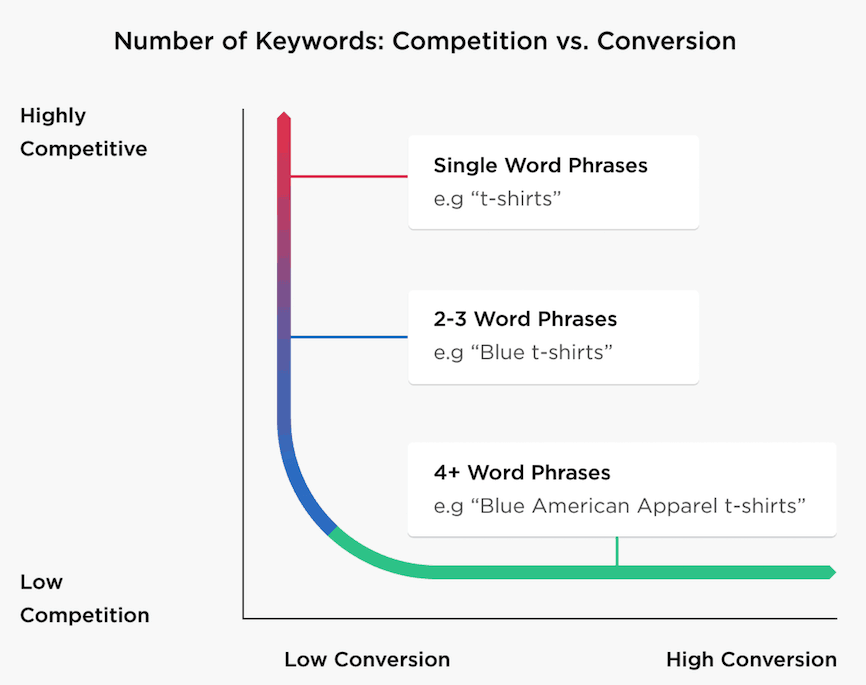 Number of Keywords: Competition vs. Conversion

Highly Competitive

Single Word Phrases
e.g “t-shirts”

2-3 Word Phrases
e.g “Blue t-shirts”

4+ Word Phrases
e.g “Blue American Apparel t-shirts”

Low Competition

Low Conversion

High Conversion